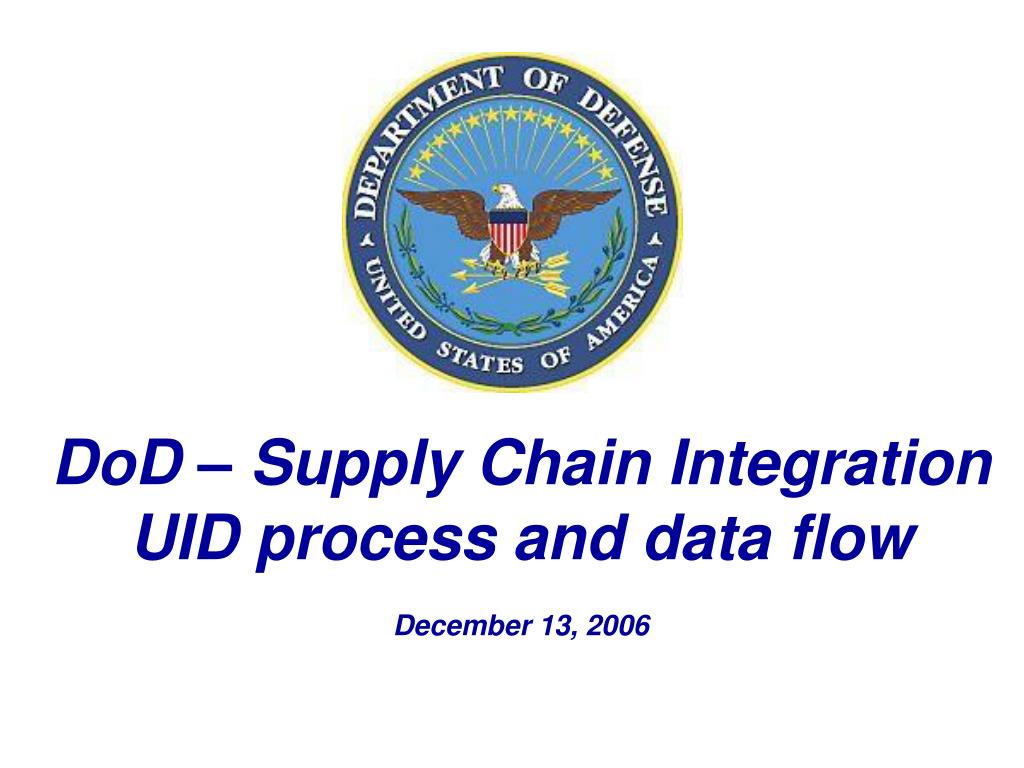 DEPARTMENT OF DEFENSE
UNITED STATES OF AMERICA

DoD – Supply Chain Integration UID process and data flow

December 13, 2006